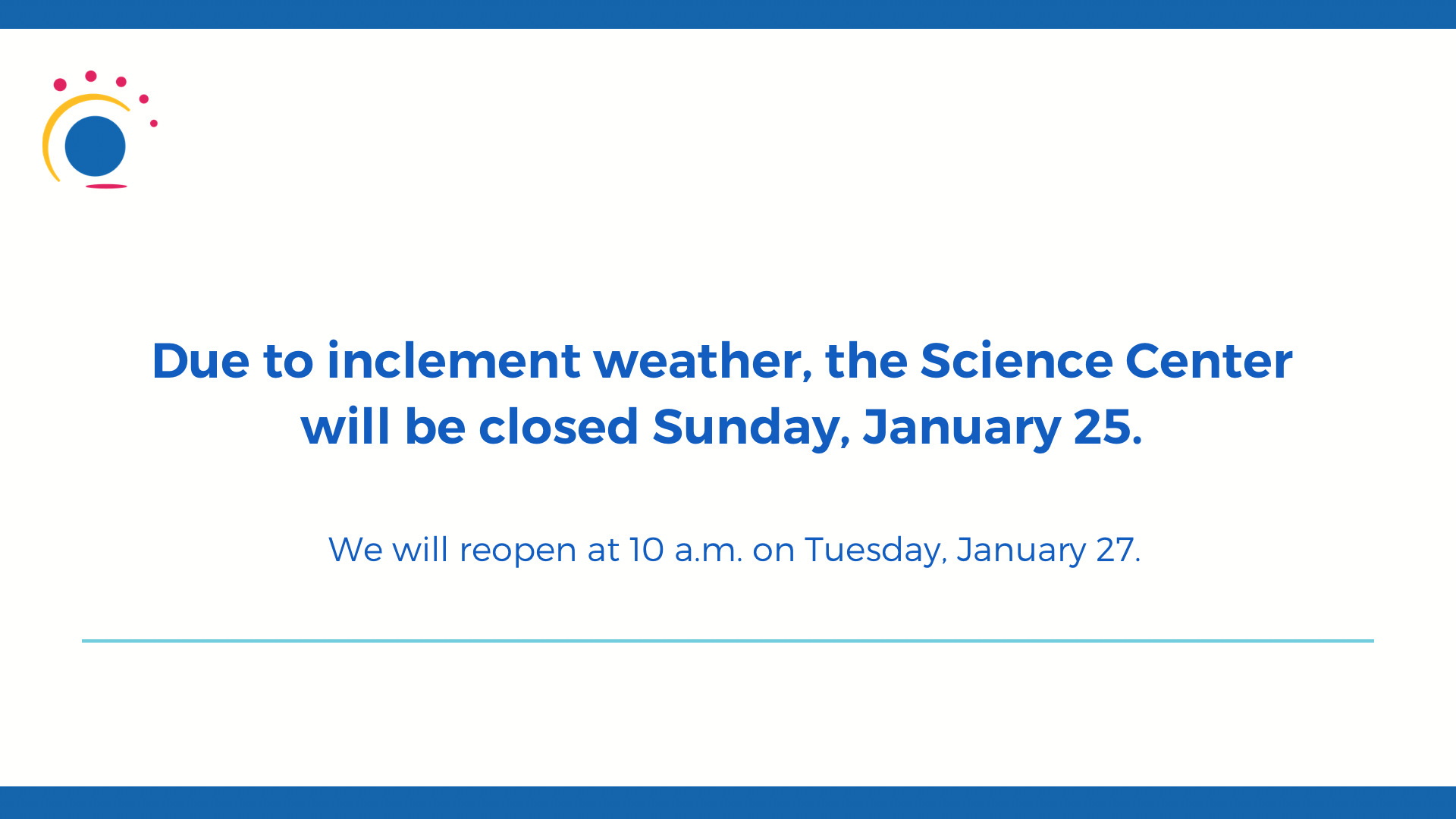 Due to inclement weather, the Science Center will be closed Sunday, January 25.

We will reopen at 10 a.m. on Tuesday, January 27.